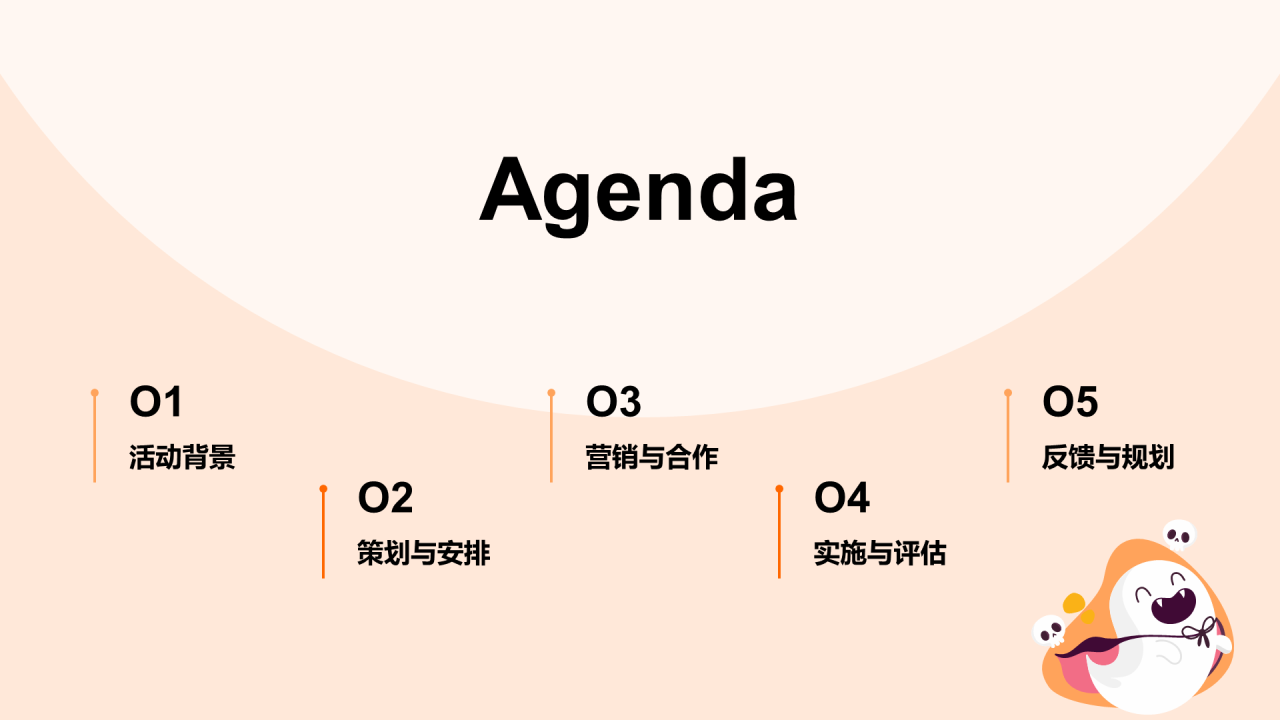 Agenda

O1
活动背景

O2
策划与安排

O3
营销与合作

O4
实施与评估

O5
反馈与规划